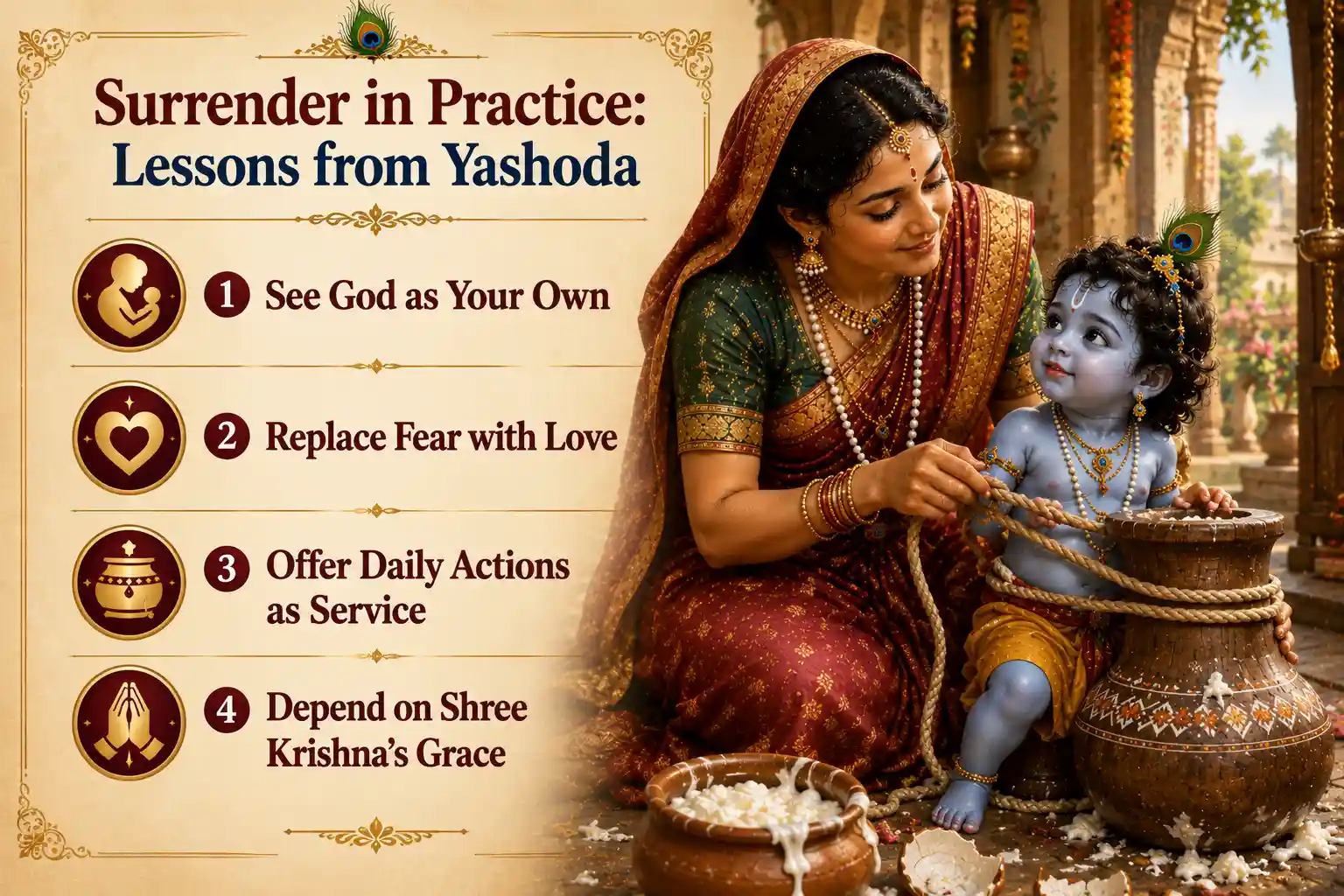 Surrender in Practice:
Lessons from Yashoda

1 See God as Your Own

2 Replace Fear with Love

3 Offer Daily Actions as Service

4 Depend on Shree Krishna's Grace